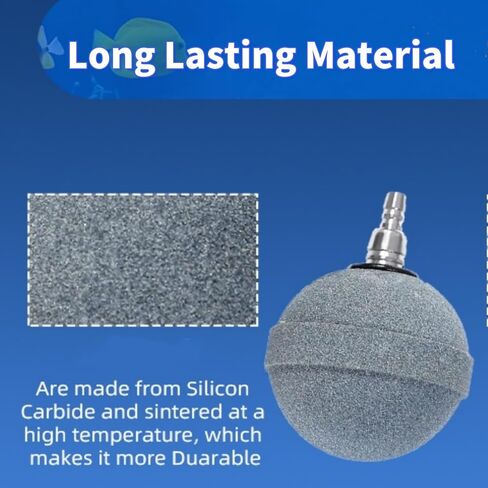 Long Lasting Material

Are made from Silicon Carbide and sintered at a high temperature, which makes it more Duarable